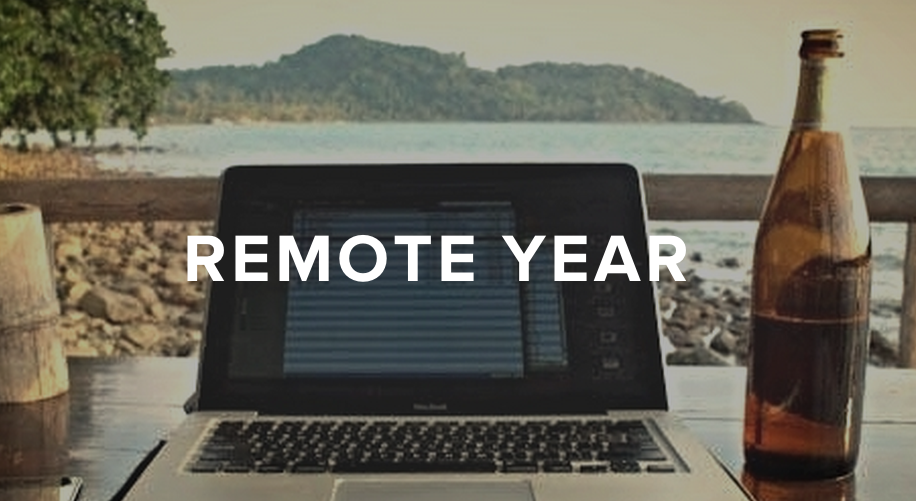 REMOTE YEAR

MacBook